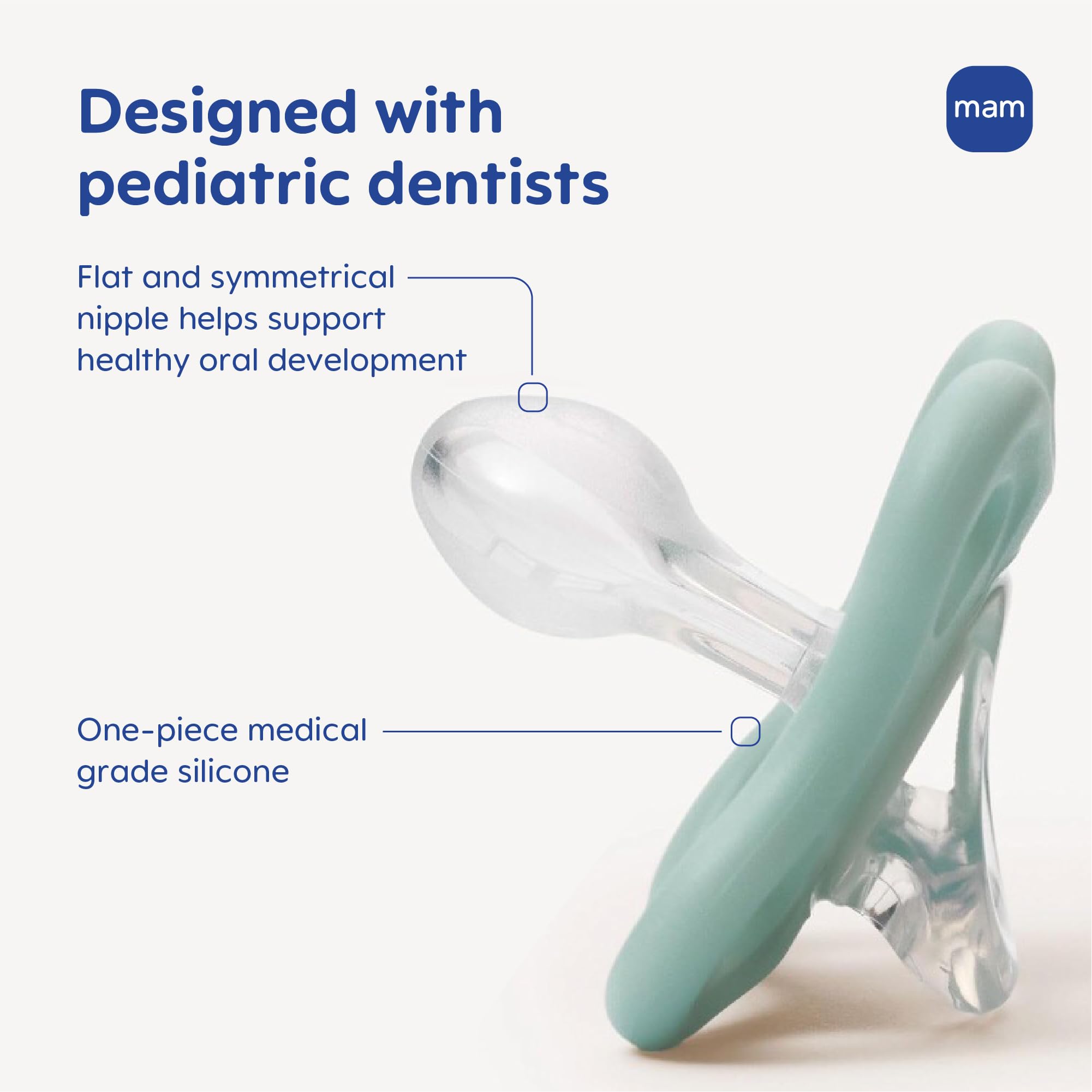 Designed with pediatric dentists

mam

Flat and symmetrical nipple helps support healthy oral development

One-piece medical grade silicone